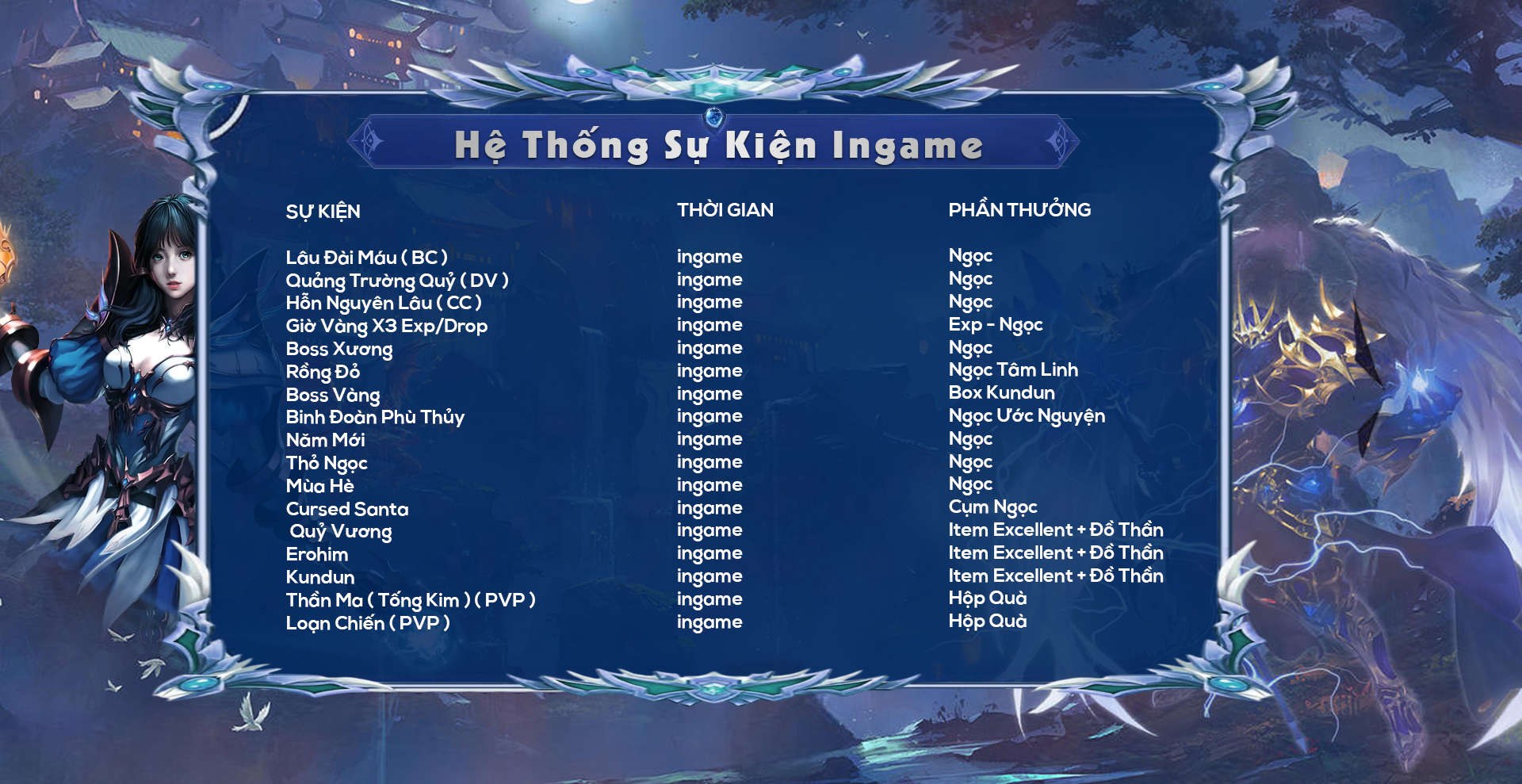 Hệ Thống Sự Kiện Ingame

| SỰ KIỆN | THỜI GIAN | PHẦN THƯỞNG |
|---|---|---|
| Lâu Đài Máu ( BC ) | ingame | Ngọc |
| Quảng Trường Quỷ ( DV ) | ingame | Ngọc |
| Hỗn Nguyên Lâu ( CC ) | ingame | Ngọc |
| Giờ Vàng X3 Exp/Drop | ingame | Exp - Ngọc |
| Boss Xương | ingame | Ngọc |
| Rồng Đỏ | ingame | Ngọc Tâm Linh |
| Boss Vàng | ingame | Box Kundun |
| Binh Đoàn Phù Thủy | ingame | Ngọc Ước Nguyện |
| Năm Mới | ingame | Ngọc |
| Thỏ Ngọc | ingame | Ngọc |
| Mùa Hè | ingame | Ngọc |
| Cursed Santa | ingame | Cụm Ngọc |
| Quỷ Vương | ingame | Item Excellent + Đồ Thần |
| Erohim | ingame | Item Excellent + Đồ Thần |
| Kundun | ingame | Item Excellent + Đồ Thần |
| Thần Ma ( Tống Kim ) ( PVP ) | ingame | Hộp Quà |
| Loạn Chiến ( PVP ) | ingame | Hộp Quà |